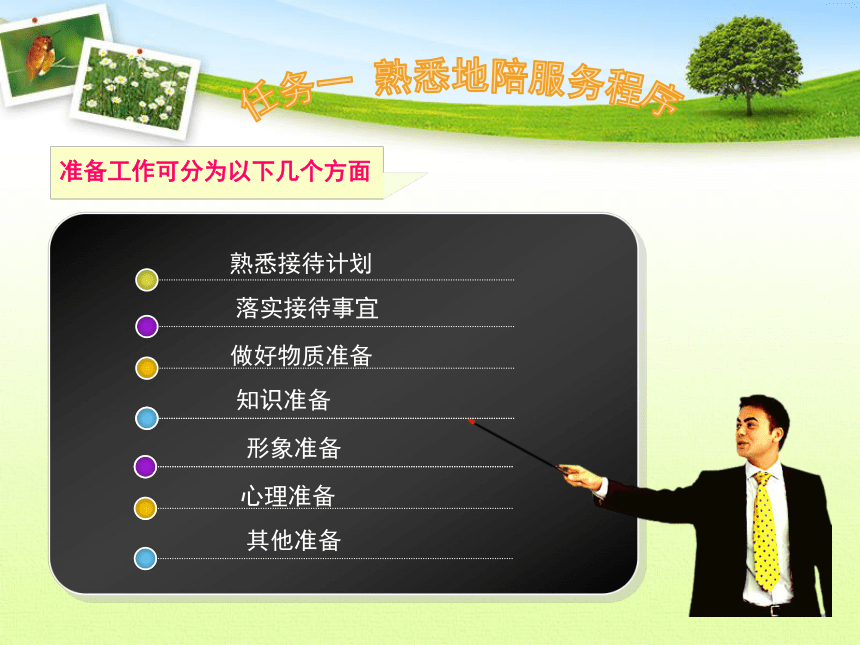 任务一 熟悉地陪服务程序

准备工作可分为以下几个方面

熟悉接待计划

落实接待事宜

做好物质准备

知识准备

形象准备

心理准备

其他准备